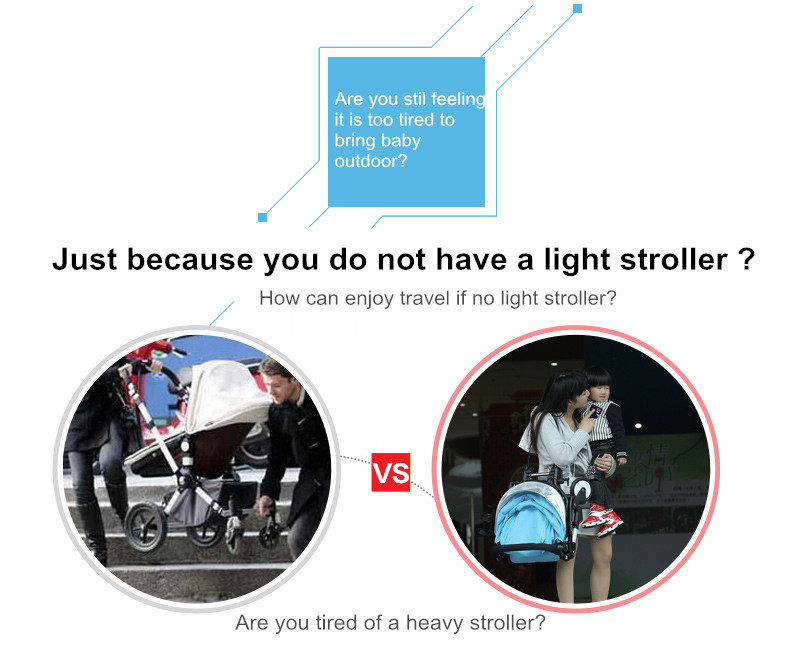 Are you stil feeling it is too tired to bring baby outdoor?

Just because you do not have a light stroller ?

How can enjoy travel if no light stroller?

VS

Are you tired of a heavy stroller?